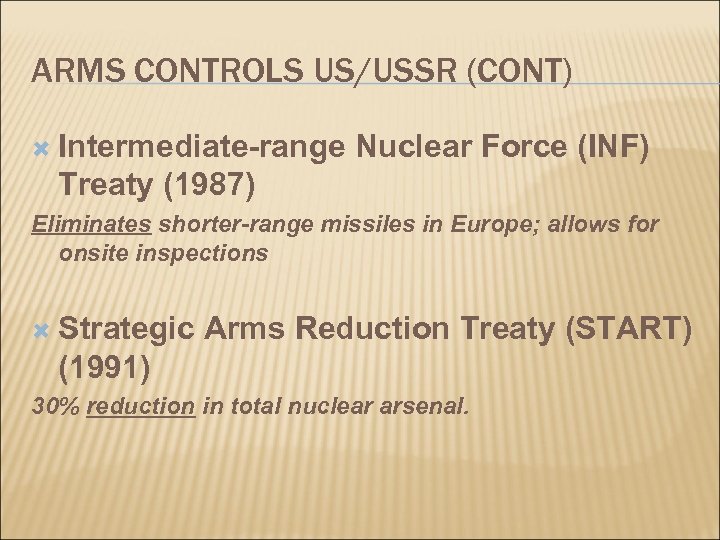 ARMS CONTROLS US/USSR (CONT)

Intermediate-range Nuclear Force (INF) Treaty (1987)

Eliminates shorter-range missiles in Europe; allows for onsite inspections

Strategic Arms Reduction Treaty (START) (1991)

30% reduction in total nuclear arsenal.